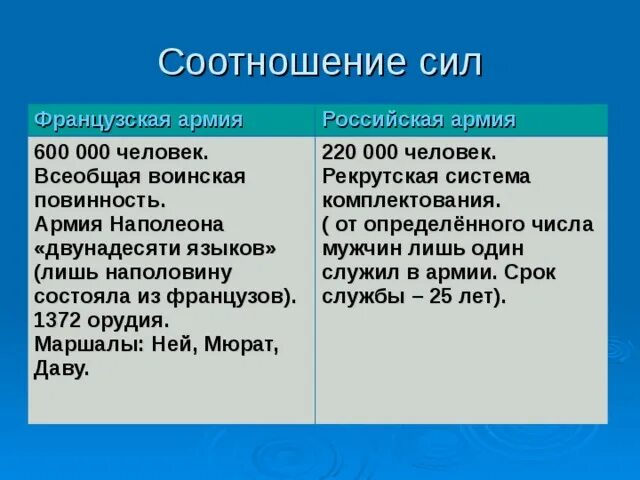 Соотношение сил

| Французская армия | Российская армия |
|---|---|
| 600 000 человек. Всеобщая воинская повинность. Армия Наполеона «двунадесяти языков» (лишь наполовину состояла из французов). 1372 орудия. Маршалы: Ней, Мюрат, Даву. | 220 000 человек. Рекрутская система комплектования. ( от определённого числа мужчин лишь один служил в армии. Срок службы – 25 лет). |